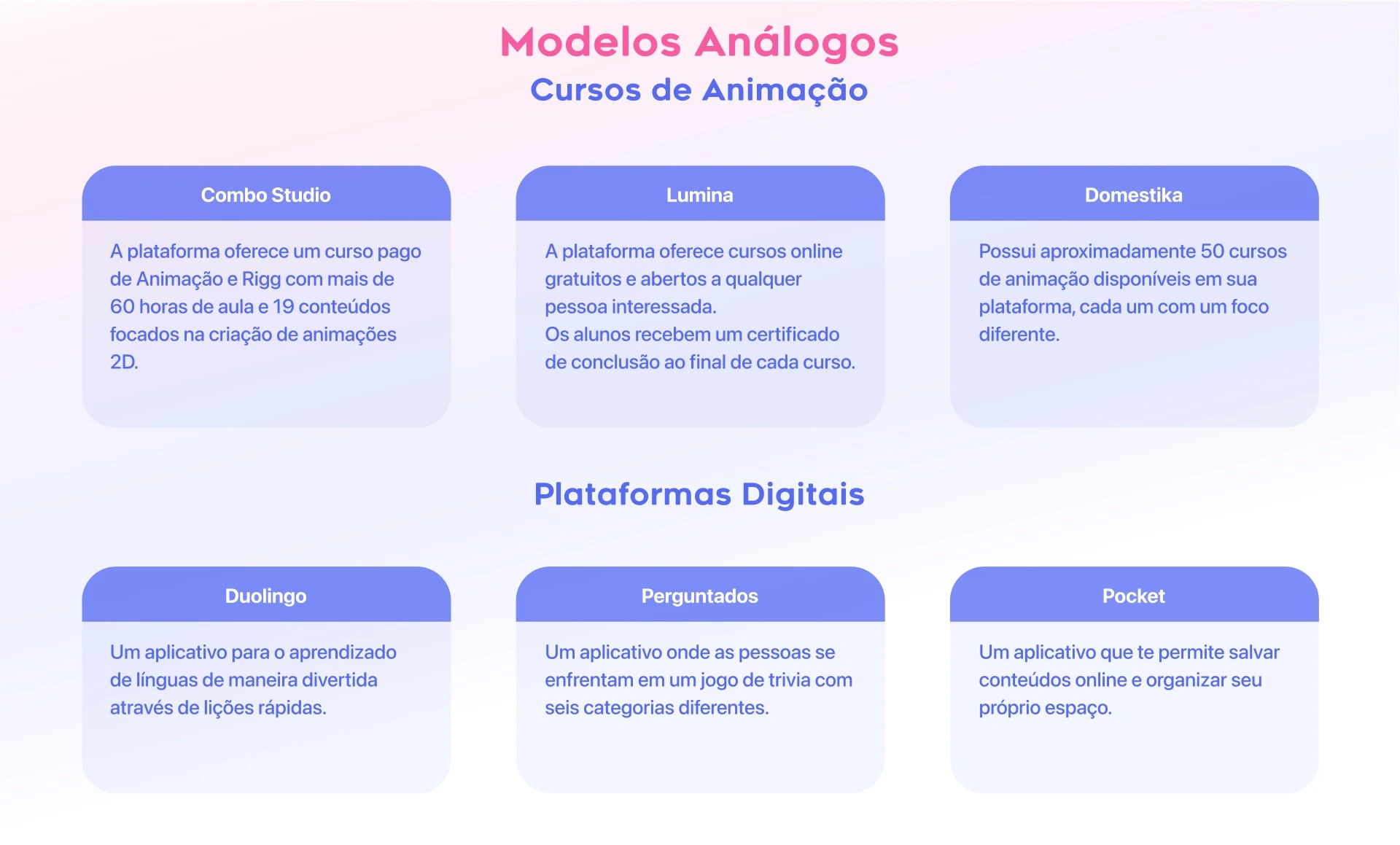 Modelos Análogos
Cursos de Animação

Combo Studio

A plataforma oferece um curso pago de Animação e Rigg com mais de 60 horas de aula e 19 conteúdos focados na criação de animações 2D.

Lumina

A plataforma oferece cursos online gratuitos e abertos a qualquer pessoa interessada.
Os alunos recebem um certificado de conclusão ao final de cada curso.

Domestika

Possui aproximadamente 50 cursos de animação disponíveis em sua plataforma, cada um com um foco diferente.

Plataformas Digitais

Duolingo

Um aplicativo para o aprendizado de línguas de maneira divertida através de lições rápidas.

Perguntados

Um aplicativo onde as pessoas se enfrentam em um jogo de trivia com seis categorias diferentes.

Pocket

Um aplicativo que te permite salvar conteúdos online e organizar seu próprio espaço.